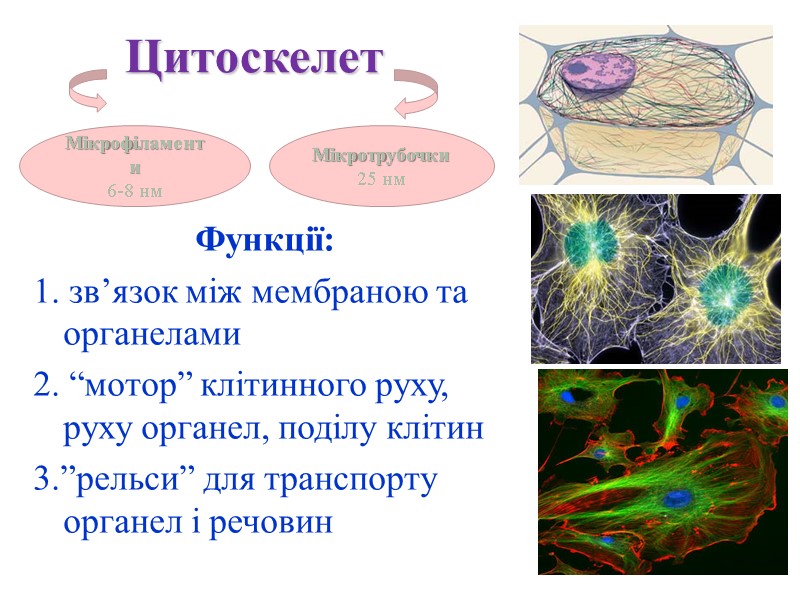 Цитоскелет

Мікрофіламенти
6-8 нм

Мікротрубочки
25 нм

Функції:

1. зв’язок між мембраною та органелами

2. “мотор” клітинного руху, руху органел, поділу клітин

3.”рельси” для транспорту органел і речовин